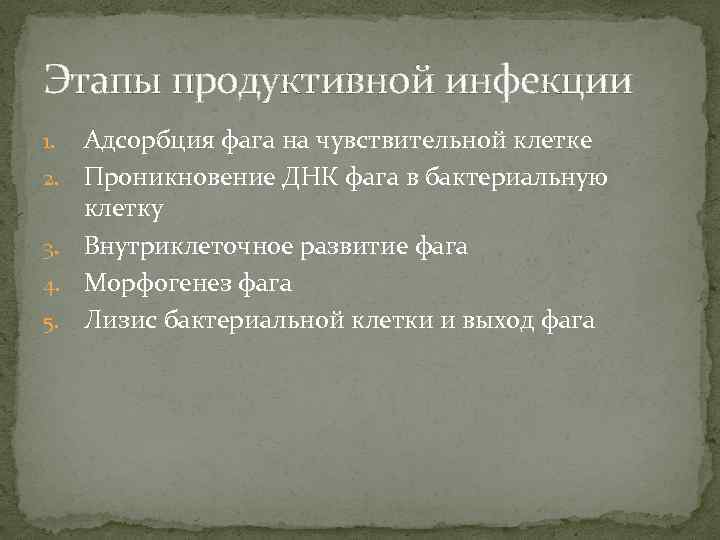 Этапы продуктивной инфекции

1. Адсорбция фага на чувствительной клетке
2. Проникновение ДНК фага в бактериальную клетку
3. Внутриклеточное развитие фага
4. Морфогенез фага
5. Лизис бактериальной клетки и выход фага